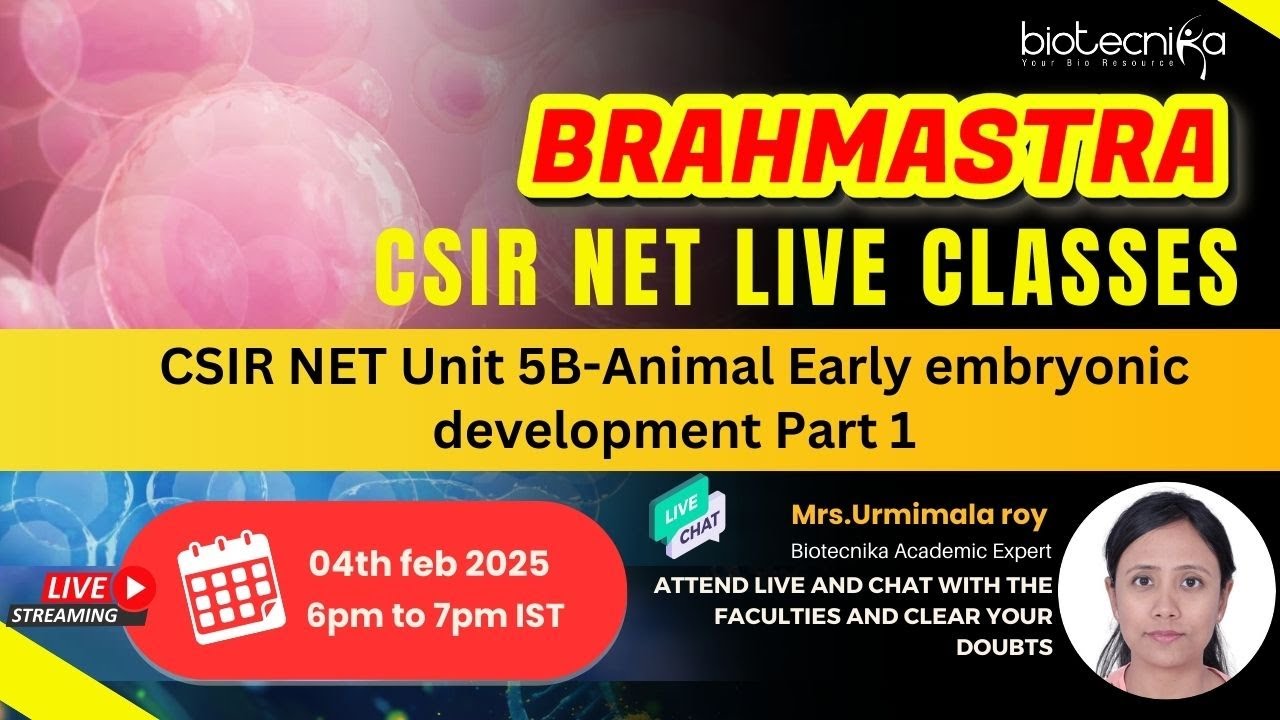 biotecnika
Your Bio Resource

BRAHMASTRA
CSIR NET LIVE CLASSES

CSIR NET Unit 5B-Animal Early embryonic development Part 1

LIVE
STREAMING

04th feb 2025
6pm to 7pm IST

LIVE
CHAT

Mrs.Urmimala roy
Biotecnika Academic Expert

ATTEND LIVE AND CHAT WITH THE FACULTIES AND CLEAR YOUR DOUBTS